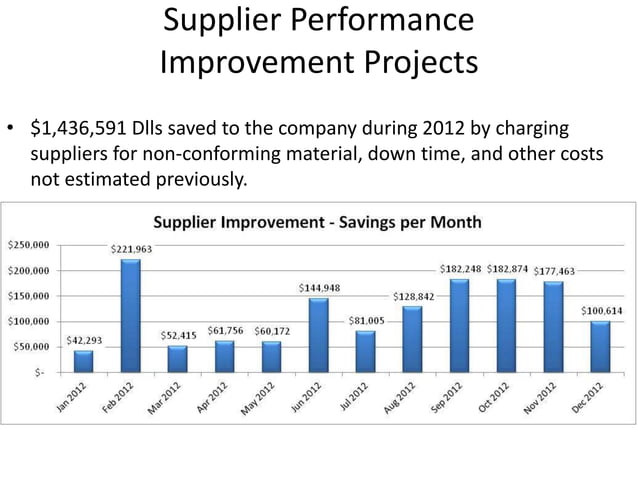 Supplier Performance Improvement Projects

• $1,436,591 Dlls saved to the company during 2012 by charging suppliers for non-conforming material, down time, and other costs not estimated previously.

Supplier Improvement - Savings per Month

$250,000
$200,000
$150,000
$100,000
$50,000
$-

$42,293
$221,963
$52,415
$61,756
$60,172
$144,948
$81,005
$128,842
$182,248
$182,874
$177,463
$100,614

Jan 2012
Feb 2012
Mar 2012
Apr 2012
May 2012
Jun 2012
Jul 2012
Aug 2012
Sep 2012
Oct 2012
Nov 2012
Dec 2012